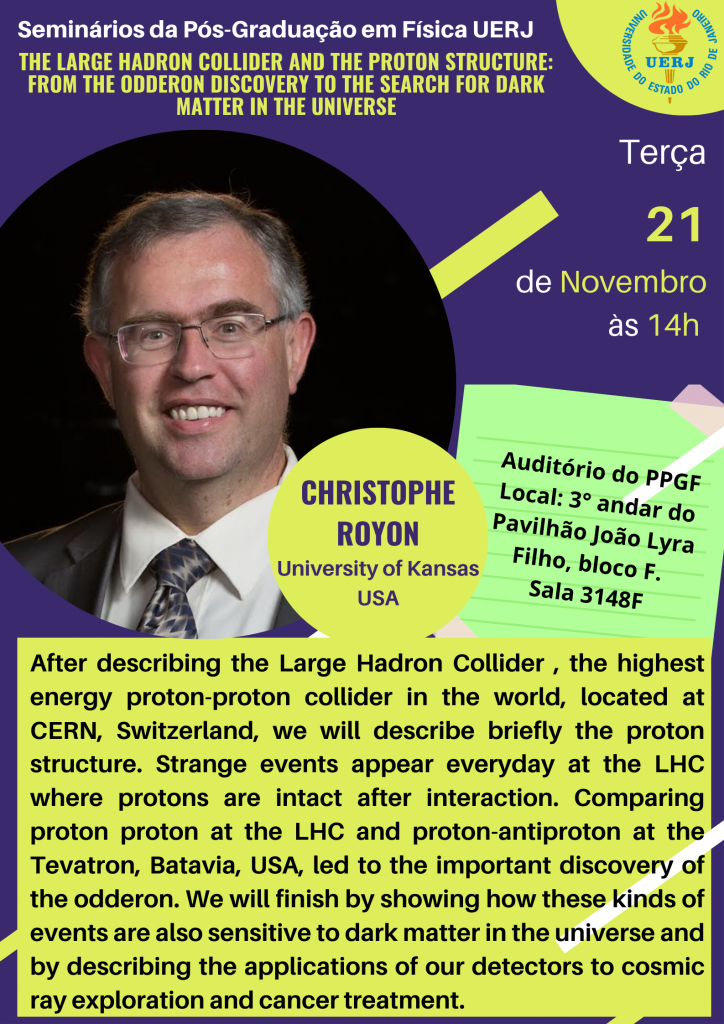 Seminários da Pós-Graduação em Física UERJ

THE LARGE HADRON COLLIDER AND THE PROTON STRUCTURE: FROM THE ODDERON DISCOVERY TO THE SEARCH FOR DARK MATTER IN THE UNIVERSE

UNIVERSIDADE DO ESTADO DO RIO DE JANEIRO
UERJ

Terça

21

de Novembro

às 14h

CHRISTOPHE ROYON
University of Kansas
USA

Auditório do PPGF
Local: 3° andar do Pavilhão João Lyra Filho, bloco F.
Sala 3148F

After describing the Large Hadron Collider , the highest energy proton-proton collider in the world, located at CERN, Switzerland, we will describe briefly the proton structure. Strange events appear everyday at the LHC where protons are intact after interaction. Comparing proton proton at the LHC and proton-antiproton at the Tevatron, Batavia, USA, led to the important discovery of the odderon. We will finish by showing how these kinds of events are also sensitive to dark matter in the universe and by describing the applications of our detectors to cosmic ray exploration and cancer treatment.